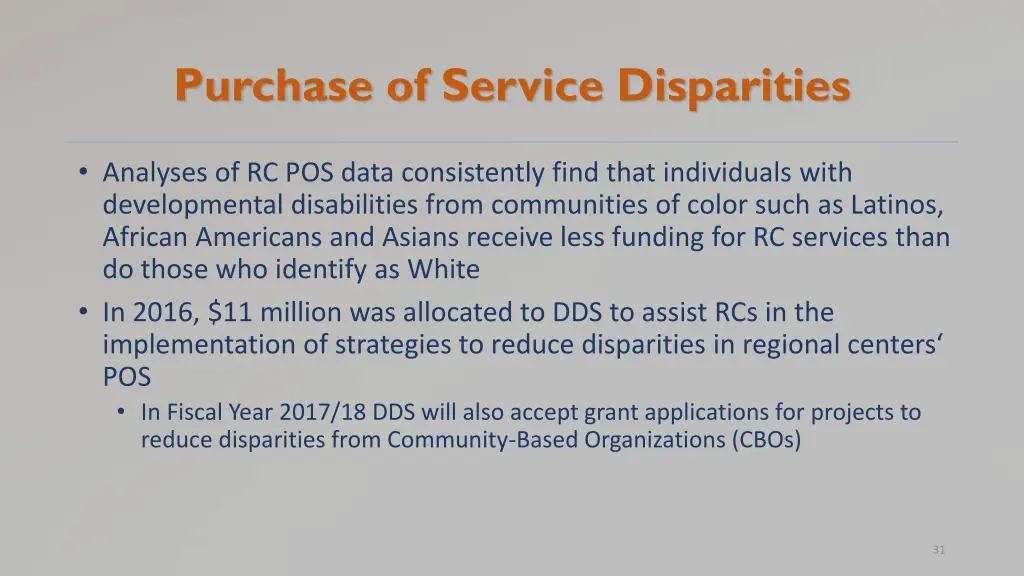 Purchase of Service Disparities

• Analyses of RC POS data consistently find that individuals with developmental disabilities from communities of color such as Latinos, African Americans and Asians receive less funding for RC services than do those who identify as White

• In 2016, \$11 million was allocated to DDS to assist RCs in the implementation of strategies to reduce disparities in regional centers‘ POS

• In Fiscal Year 2017/18 DDS will also accept grant applications for projects to reduce disparities from Community-Based Organizations (CBOs)

31